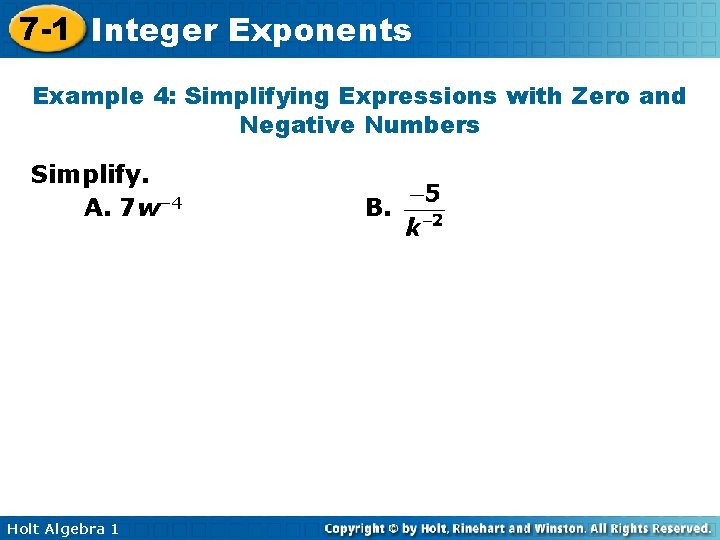 7-1 Integer Exponents

Example 4: Simplifying Expressions with Zero and Negative Numbers

Simplify.

A. $7w^{-4}$

B. $\frac{-5}{k^{-2}}$

Holt Algebra 1

Copyright © by Holt, Rinehart and Winston. All Rights Reserved.